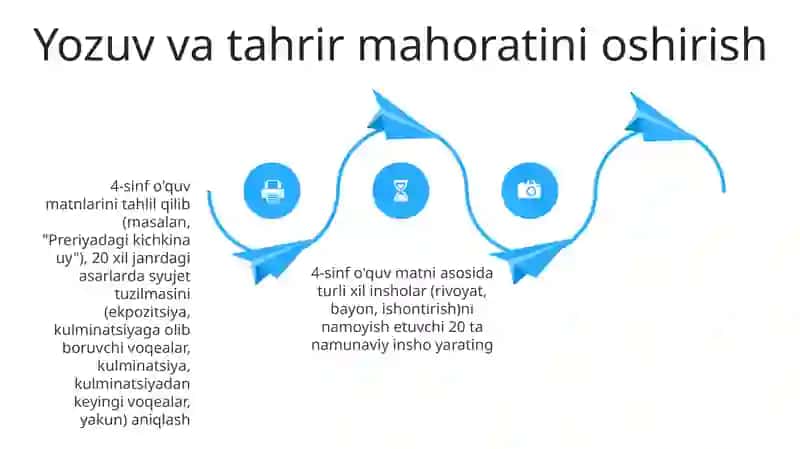 Yozuv va tahrir mahoratini oshirish

4-sinf o'quv matnlarini tahlil qilib (masalan, "Preriyadagi kichkina uy"), 20 xil janrdagi asarlarda syujet tuzilmasini (ekpozitsiya, kulminatsiyaga olib boruvchi voqealar, kulminatsiya, kulminatsiyadan keyingi voqealar, yakun) aniqlash

4-sinf o'quv matni asosida turli xil insholar (rivoyat, bayon, ishontirish)ni namoyish etuvchi 20 ta namunaviy insho yarating